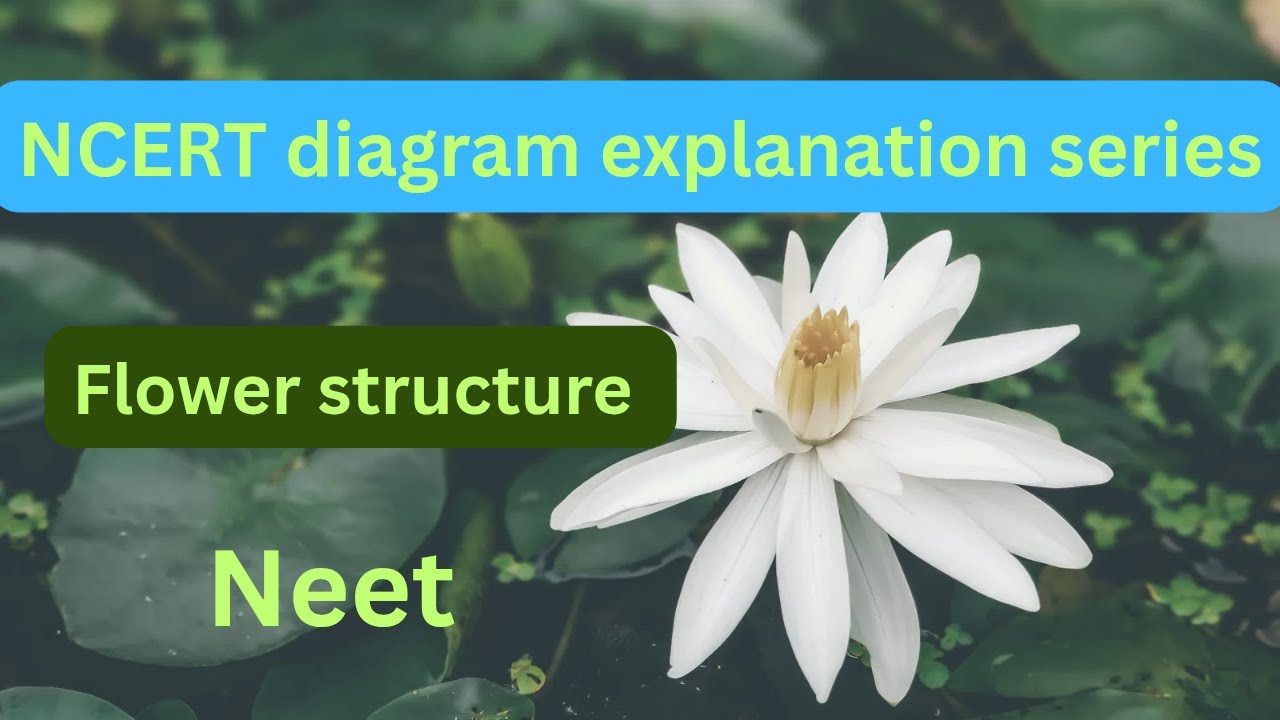 NCERT diagram explanation series

Flower structure

Neet